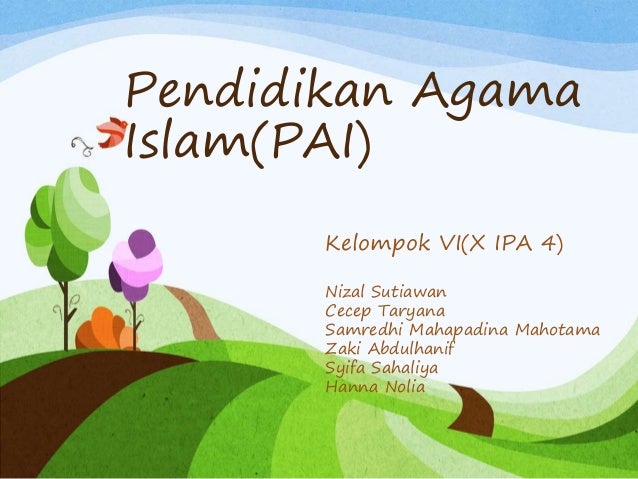 Pendidikan Agama Islam(PAI)

Kelompok VI(X IPA 4)

Nizal Sutiawan
Cecep Taryana
Samredhi Mahapadina Mahotama
Zaki Abdulhanif
Syifa Sahaliya
Hanna Nolia